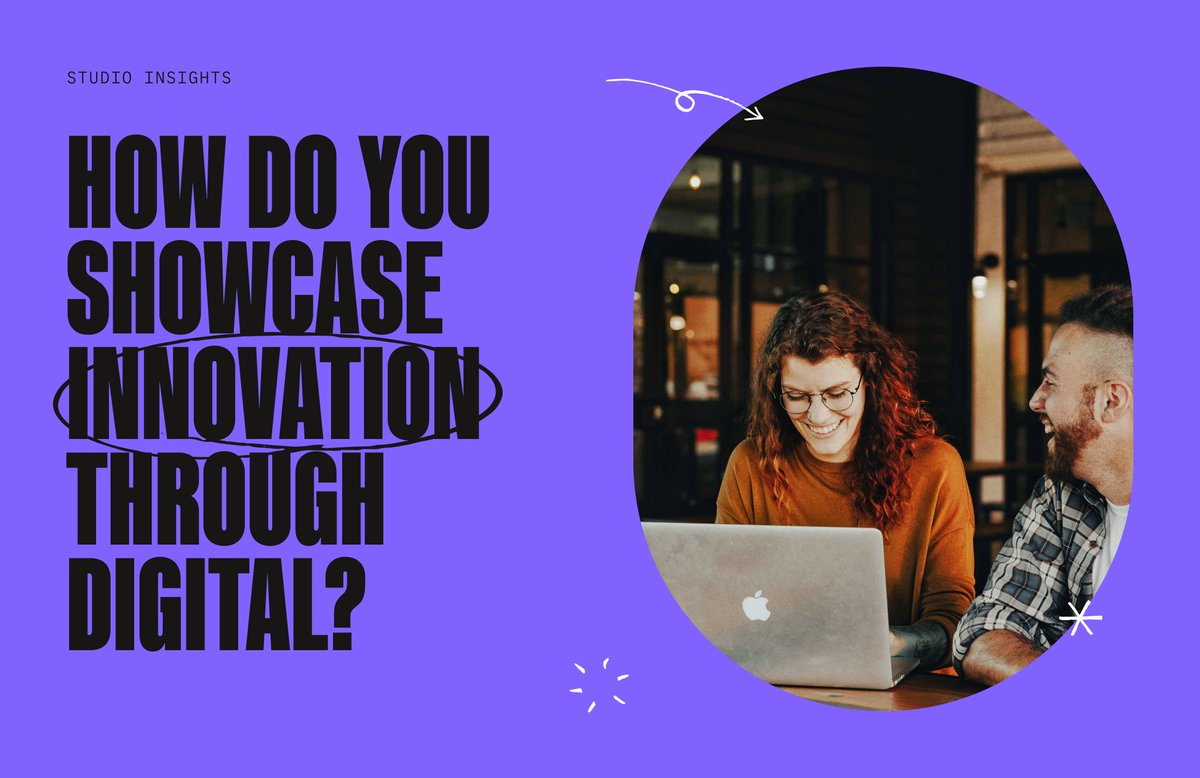 STUDIO INSIGHTS

HOW DO YOU SHOWCASE INNOVATION THROUGH DIGITAL?